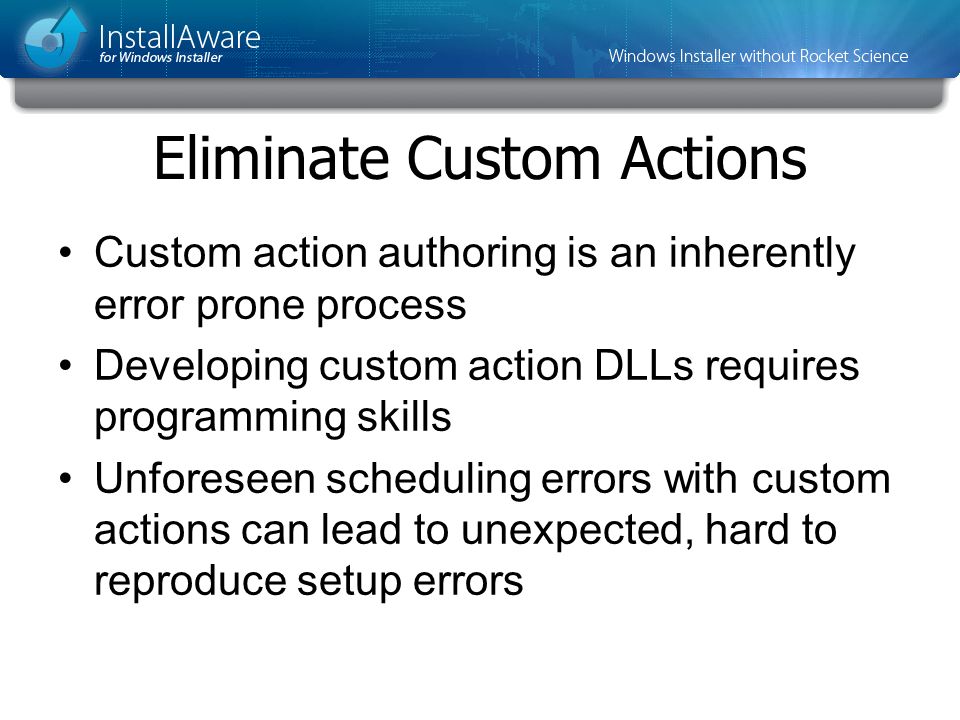 InstallAware
for Windows Installer

Windows Installer without Rocket Science

Eliminate Custom Actions

• Custom action authoring is an inherently error prone process
• Developing custom action DLLs requires programming skills
• Unforeseen scheduling errors with custom actions can lead to unexpected, hard to reproduce setup errors